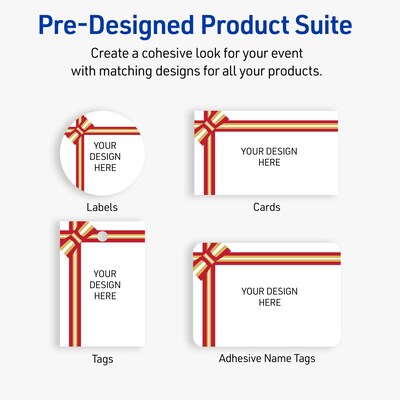 Pre-Designed Product Suite

Create a cohesive look for your event with matching designs for all your products.

YOUR DESIGN HERE

Labels

YOUR DESIGN HERE

Cards

YOUR DESIGN HERE

Tags

YOUR DESIGN HERE

Adhesive Name Tags